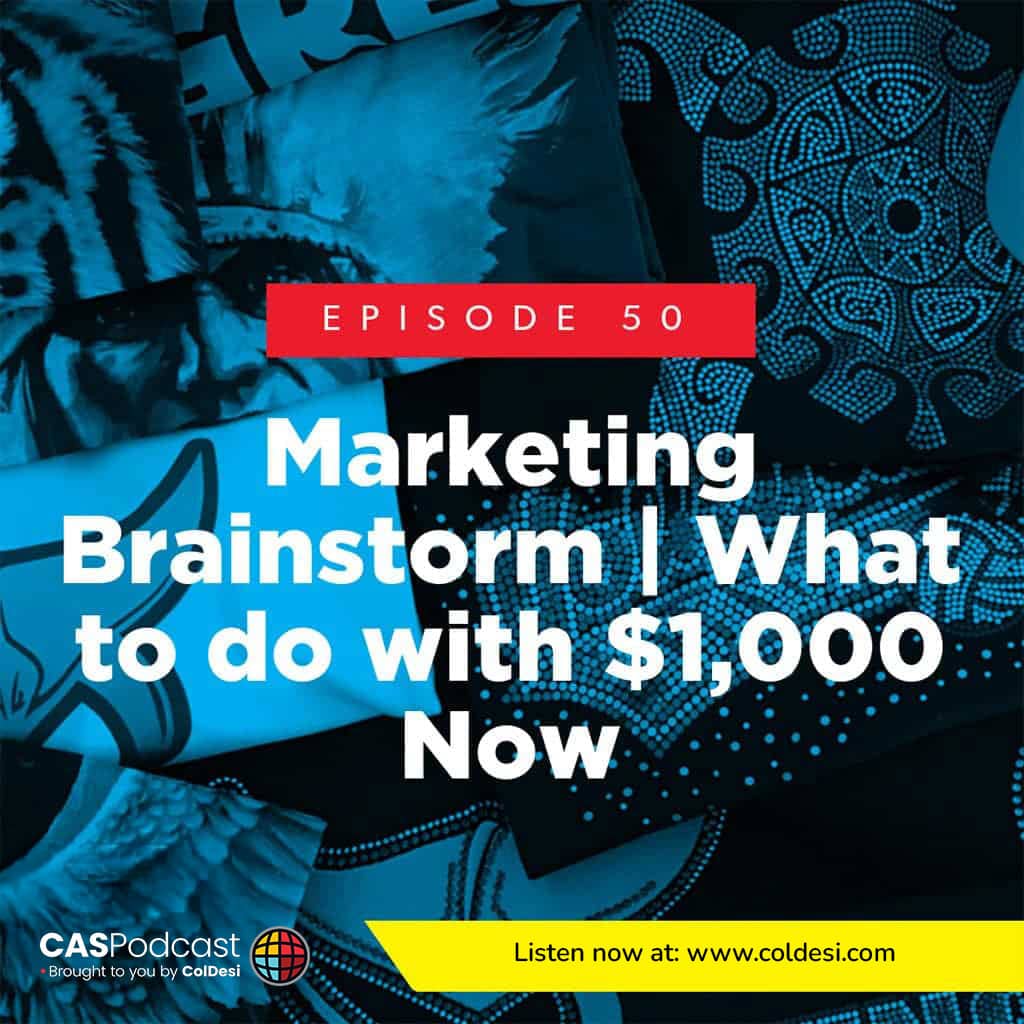 EPISODE 50

Marketing Brainstorm | What to do with \$1,000 Now

CASPodcast
• Brought to you by ColDesi

Listen now at: www.coldesi.com